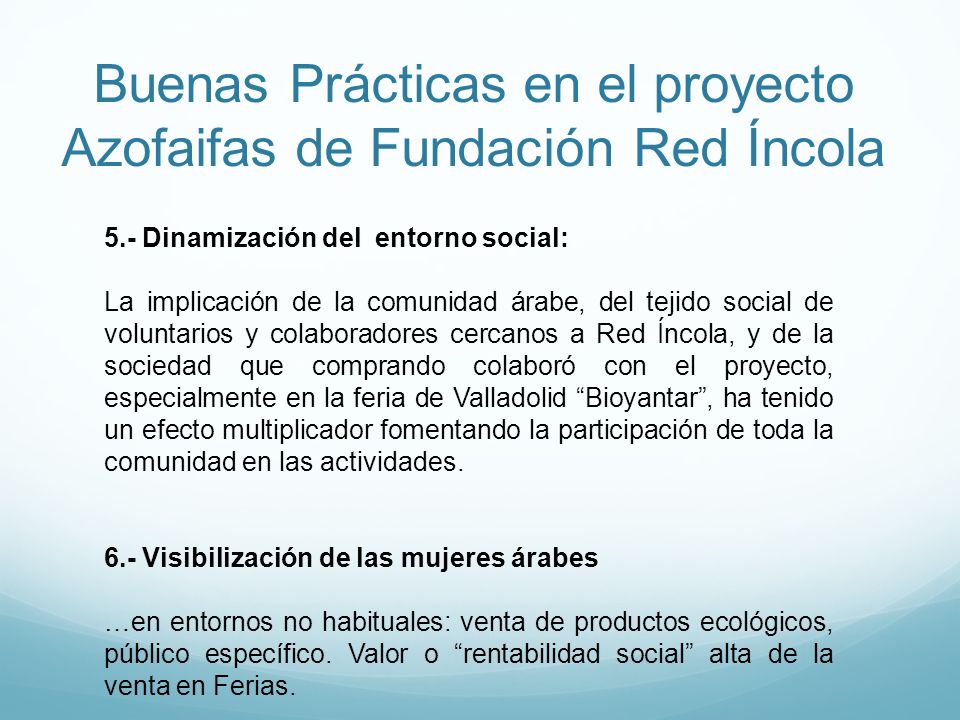 Buenas Prácticas en el proyecto Azofaifas de Fundación Red Íncola

5.- Dinamización del entorno social:

La implicación de la comunidad árabe, del tejido social de voluntarios y colaboradores cercanos a Red Íncola, y de la sociedad que comprando colaboró con el proyecto, especialmente en la feria de Valladolid “Bioyantar”, ha tenido un efecto multiplicador fomentando la participación de toda la comunidad en las actividades.

6.- Visibilización de las mujeres árabes

…en entornos no habituales: venta de productos ecológicos, público específico. Valor o “rentabilidad social” alta de la venta en Ferias.